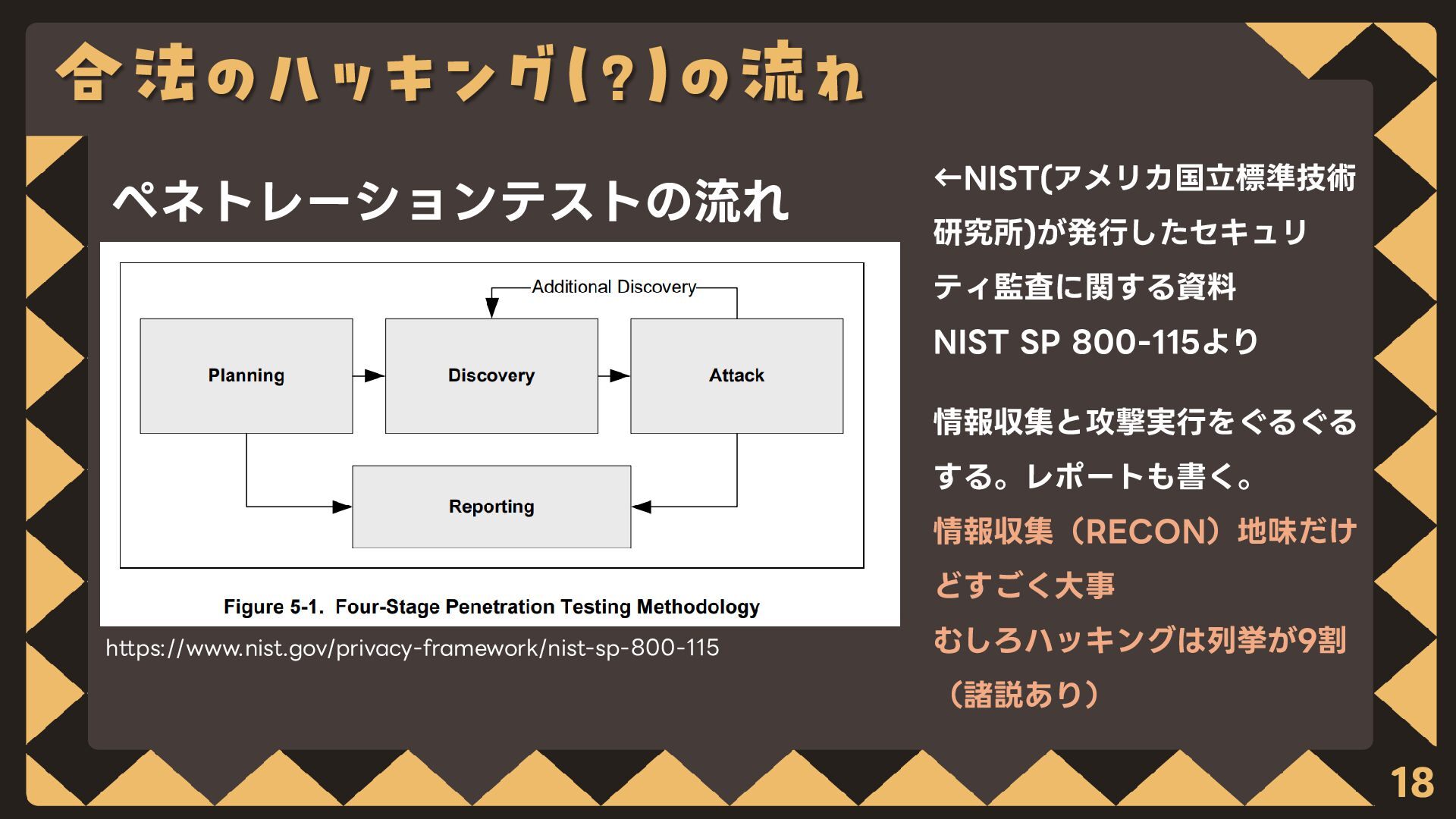 合法のハッキング(?)の流れ

ペネトレーションテストの流れ

Additional Discovery

Planning

Discovery

Attack

Reporting

Figure 5-1. Four-Stage Penetration Testing Methodology

https://www.nist.gov/privacy-framework/nist-sp-800-115

←NIST(アメリカ国立標準技術研究所)が発行したセキュリティ監査に関する資料
NIST SP 800-115より

情報収集と攻撃実行をぐるぐるする。レポートも書く。
情報収集（RECON）地味だけどすごく大事
むしろハッキングは列挙が9割（諸説あり）

18